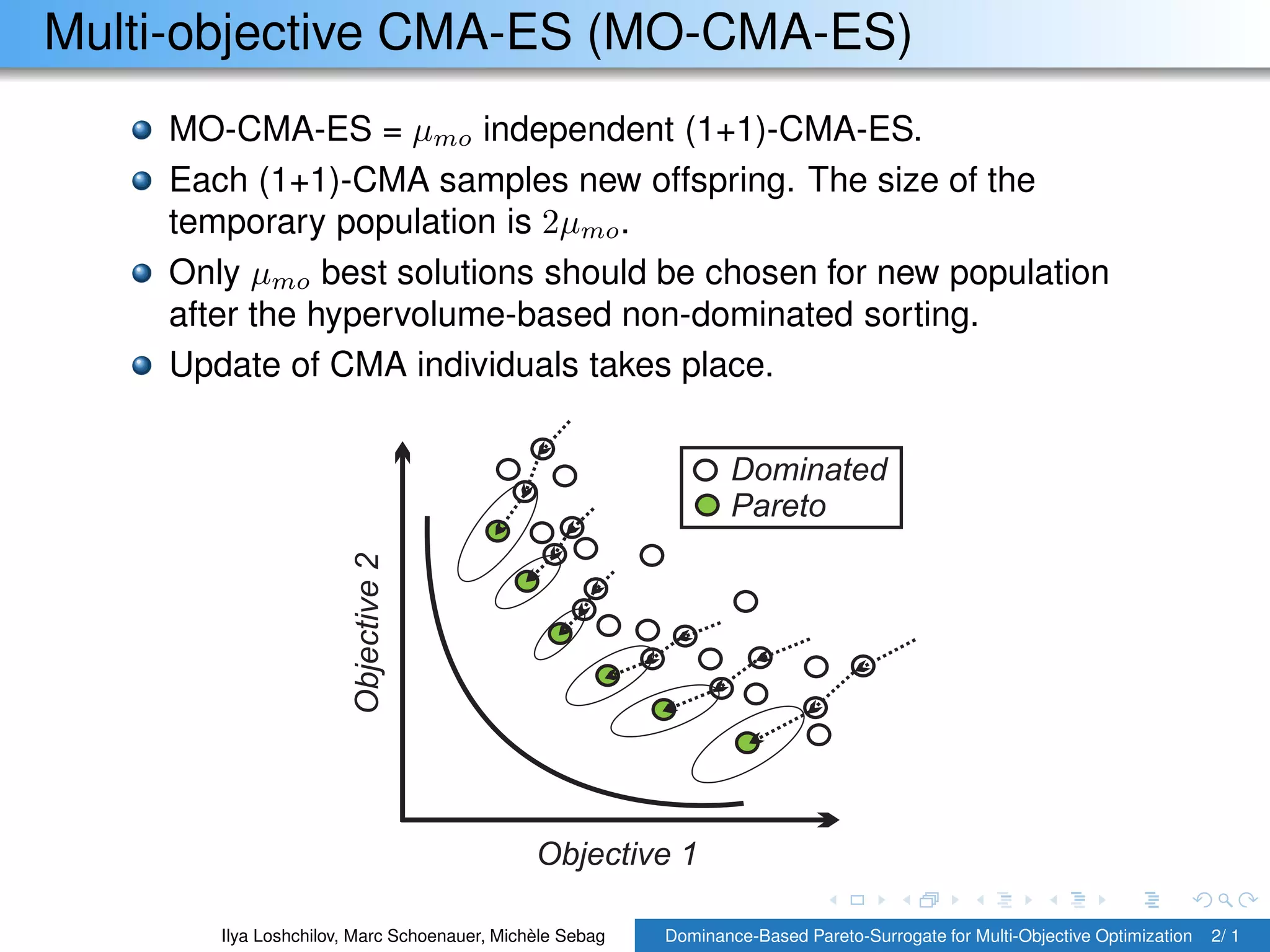 Multi-objective CMA-ES (MO-CMA-ES)

MO-CMA-ES = $\mu_{mo}$ independent (1+1)-CMA-ES.

Each (1+1)-CMA samples new offspring. The size of the temporary population is $2\mu_{mo}$.

Only $\mu_{mo}$ best solutions should be chosen for new population after the hypervolume-based non-dominated sorting.

Update of CMA individuals takes place.

Dominated
Pareto

Objective 2

Objective 1

Ilya Loshchilov, Marc Schoenauer, Michèle Sebag

Dominance-Based Pareto-Surrogate for Multi-Objective Optimization 2/ 1